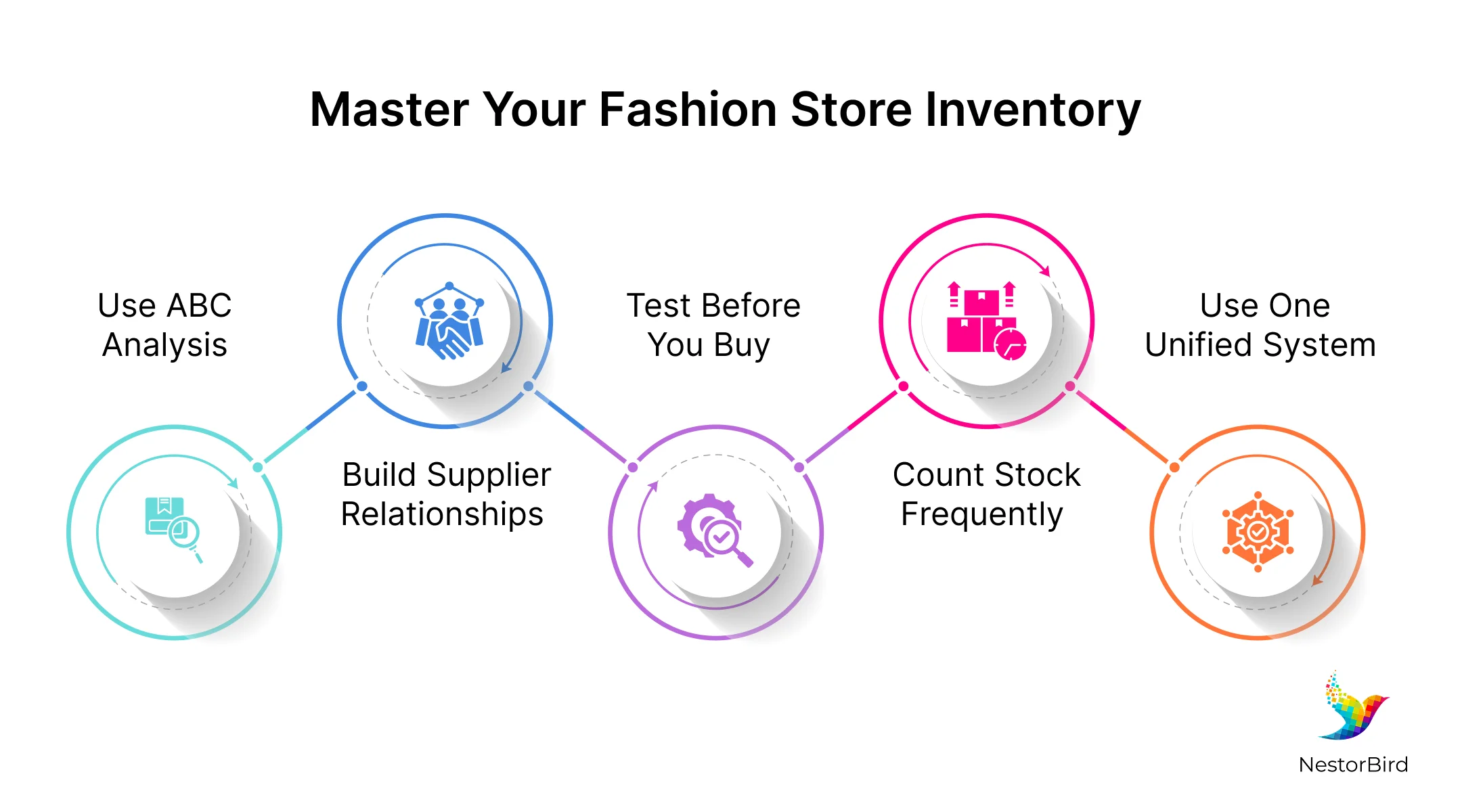 Master Your Fashion Store Inventory

Use ABC Analysis

Build Supplier Relationships

Test Before You Buy

Count Stock Frequently

Use One Unified System

NestorBird